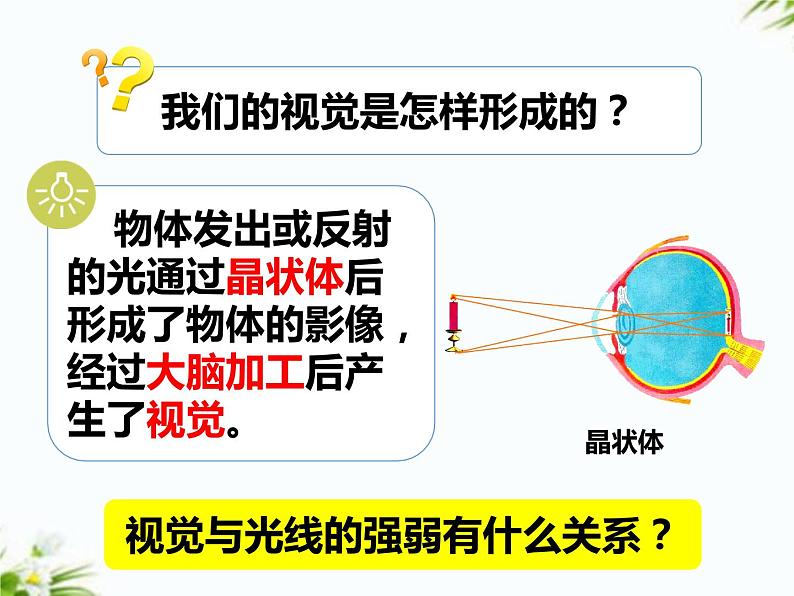 我们的视觉是怎样形成的？

物体发出或反射的光通过晶状体后形成了物体的影像，经过大脑加工后产生了视觉。

晶状体

视觉与光线的强弱有什么关系？